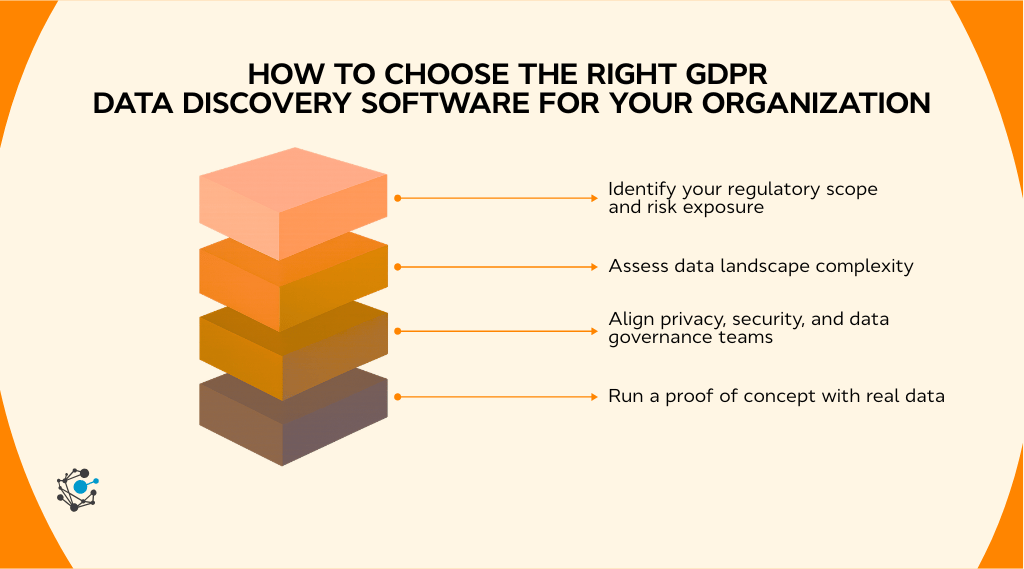 HOW TO CHOOSE THE RIGHT GDPR DATA DISCOVERY SOFTWARE FOR YOUR ORGANIZATION

Identify your regulatory scope and risk exposure

Assess data landscape complexity

Align privacy, security, and data governance teams

Run a proof of concept with real data